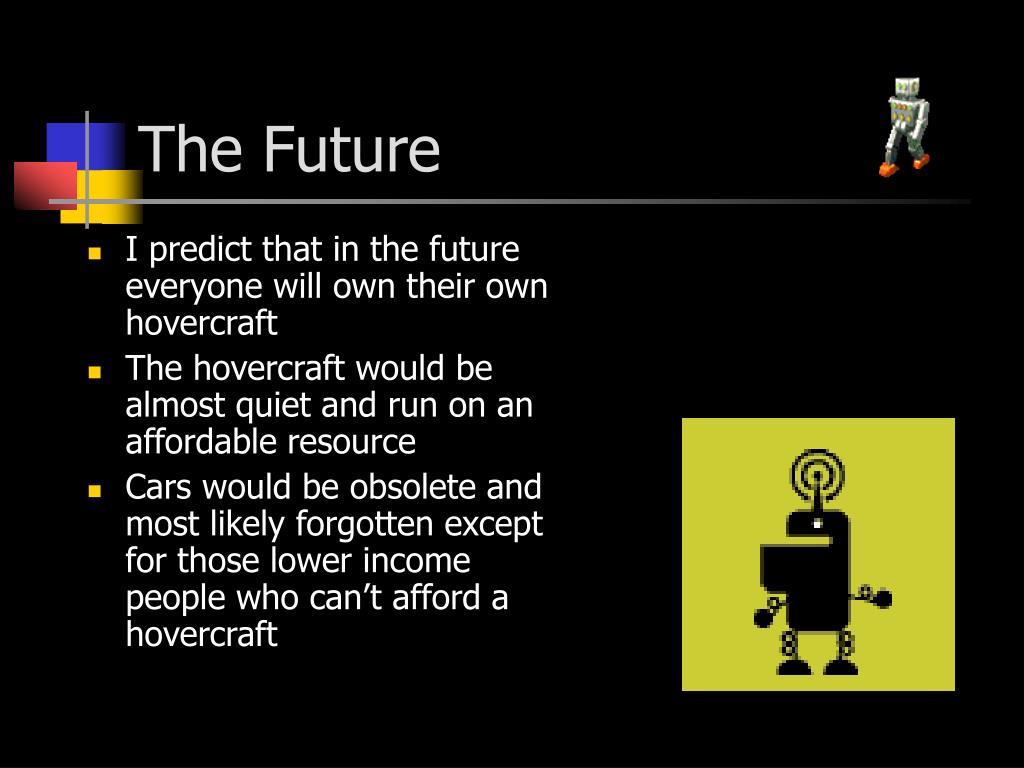 The Future

- I predict that in the future everyone will own their own hovercraft
- The hovercraft would be almost quiet and run on an affordable resource
- Cars would be obsolete and most likely forgotten except for those lower income people who can’t afford a hovercraft